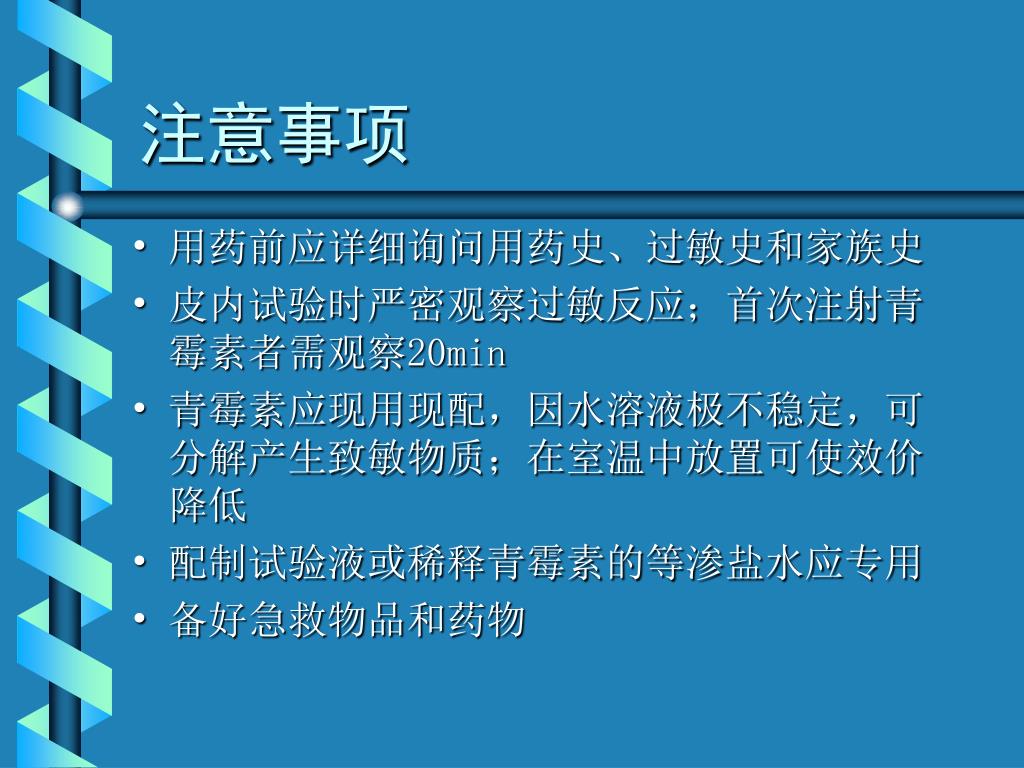 注意事项

• 用药前应详细询问用药史、过敏史和家族史
• 皮内试验时严密观察过敏反应；首次注射青霉素者需观察20min
• 青霉素应现用现配，因水溶液极不稳定，可分解产生致敏物质；在室温中放置可使效价降低
• 配制试验液或稀释青霉素的等渗盐水应专用
• 备好急救物品和药物